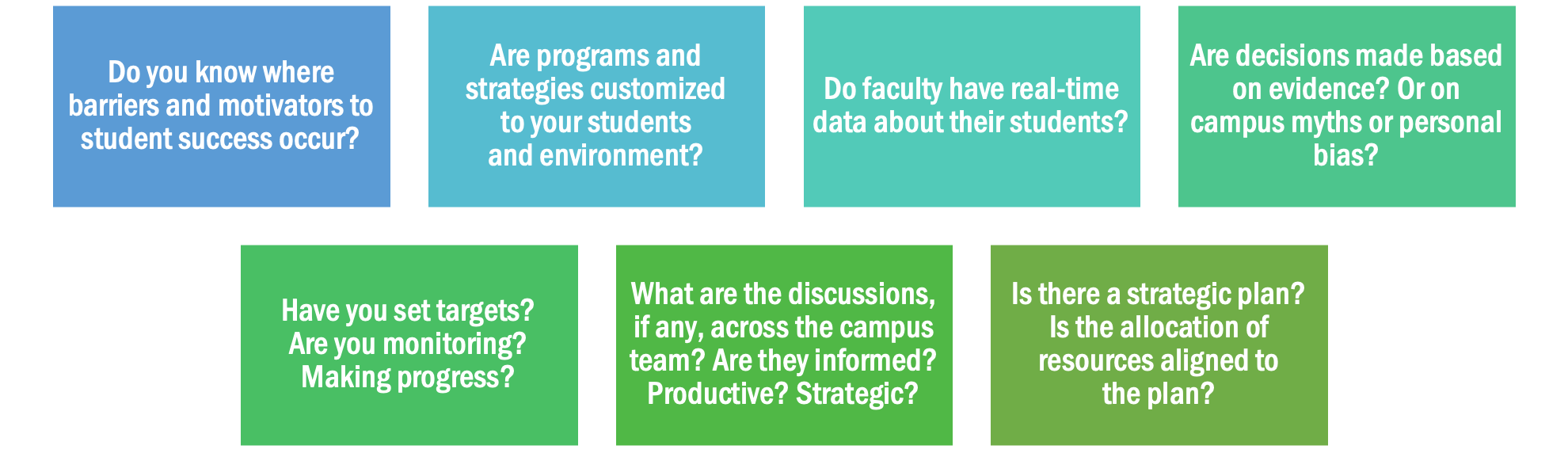 Do you know where barriers and motivators to student success occur?

Are programs and strategies customized to your students and environment?

Do faculty have real-time data about their students?

Are decisions made based on evidence? Or on campus myths or personal bias?

Have you set targets? Are you monitoring? Making progress?

What are the discussions, if any, across the campus team? Are they informed? Productive? Strategic?

Is there a strategic plan? Is the allocation of resources aligned to the plan?